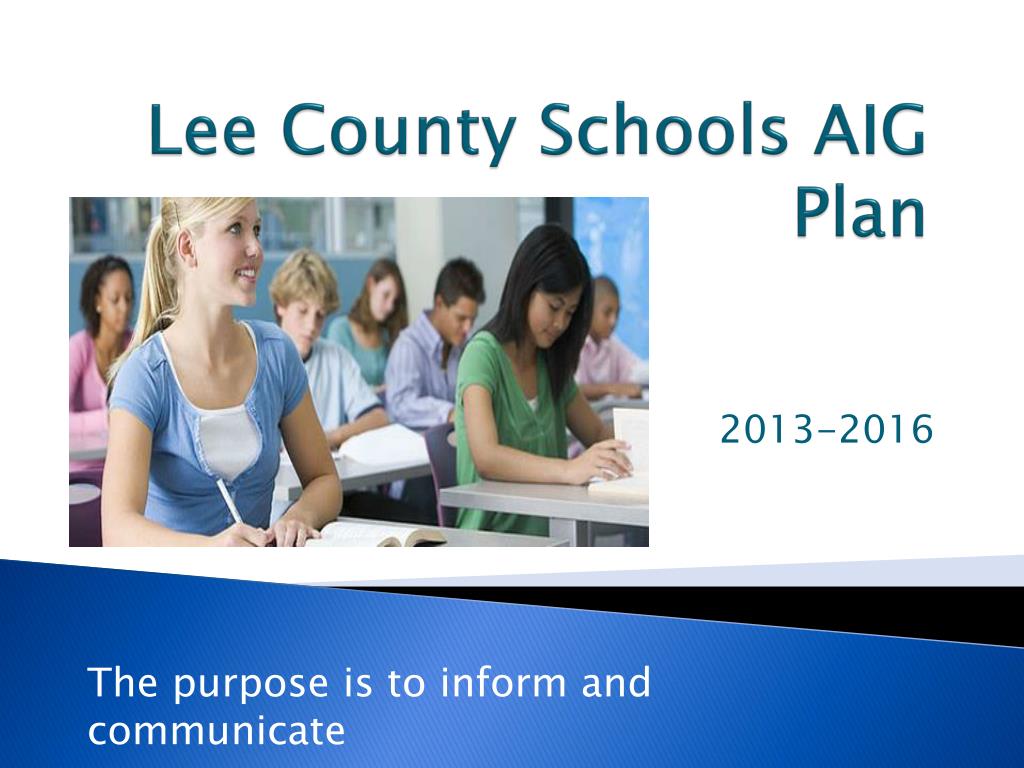 Lee County Schools AIG Plan

2013-2016

The purpose is to inform and communicate